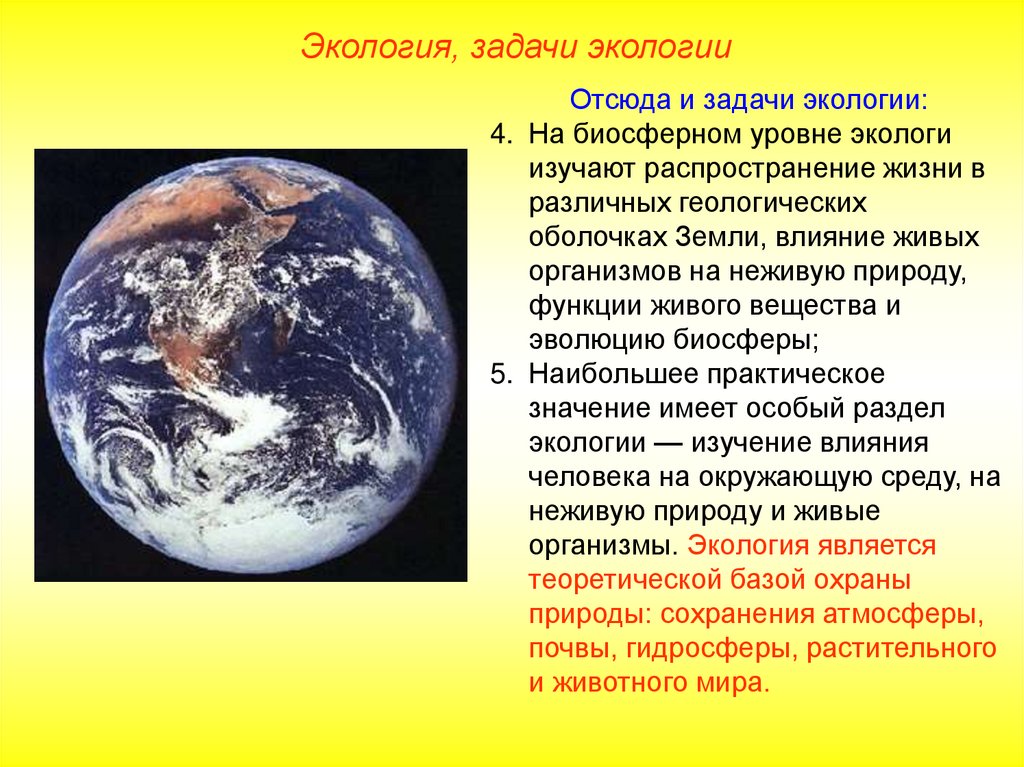 Экология, задачи экологии

Отсюда и задачи экологии:

4. На биосферном уровне экологи изучают распространение жизни в различных геологических оболочках Земли, влияние живых организмов на неживую природу, функции живого вещества и эволюцию биосферы;

5. Наибольшее практическое значение имеет особый раздел экологии — изучение влияния человека на окружающую среду, на неживую природу и живые организмы. Экология является теоретической базой охраны природы: сохранения атмосферы, почвы, гидросферы, растительного и животного мира.